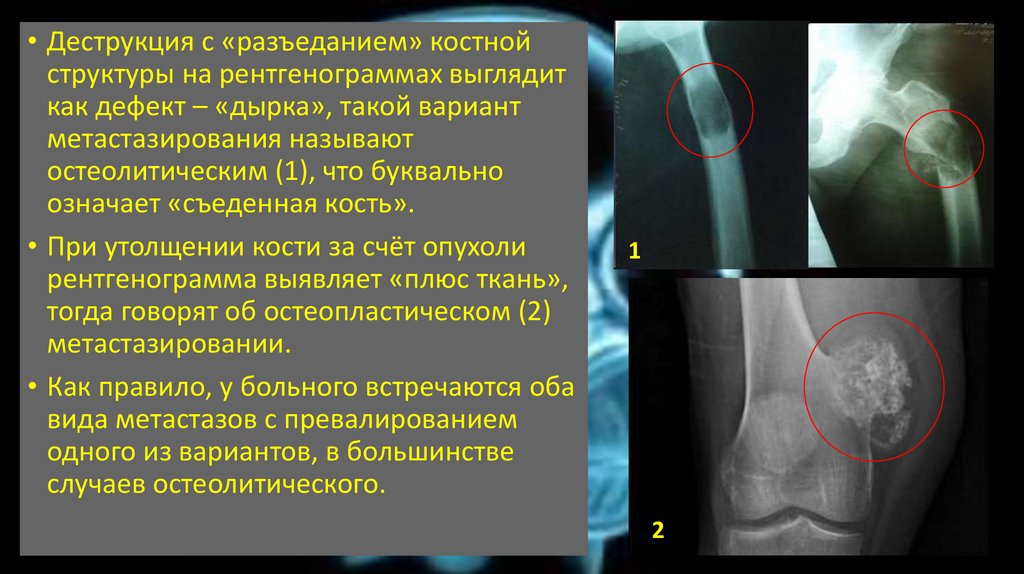 • Деструкция с «разъеданием» костной структуры на рентгенограммах выглядит как дефект – «дырка», такой вариант метастазирования называют остеолитическим (1), что буквально означает «съеденная кость».

• При утолщении кости за счёт опухоли рентгенограмма выявляет «плюс ткань», тогда говорят об остеопластическом (2) метастазировании.

• Как правило, у больного встречаются оба вида метастазов с превалированием одного из вариантов, в большинстве случаев остеолитического.

1

2